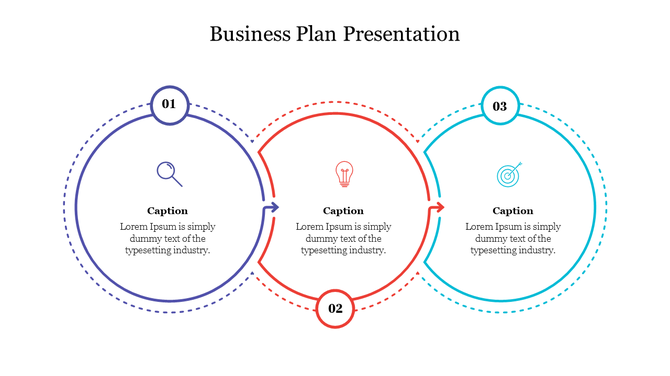 Business Plan Presentation

01

Caption

Lorem Ipsum is simply dummy text of the typesetting industry.

02

Caption

Lorem Ipsum is simply dummy text of the typesetting industry.

03

Caption

Lorem Ipsum is simply dummy text of the typesetting industry.